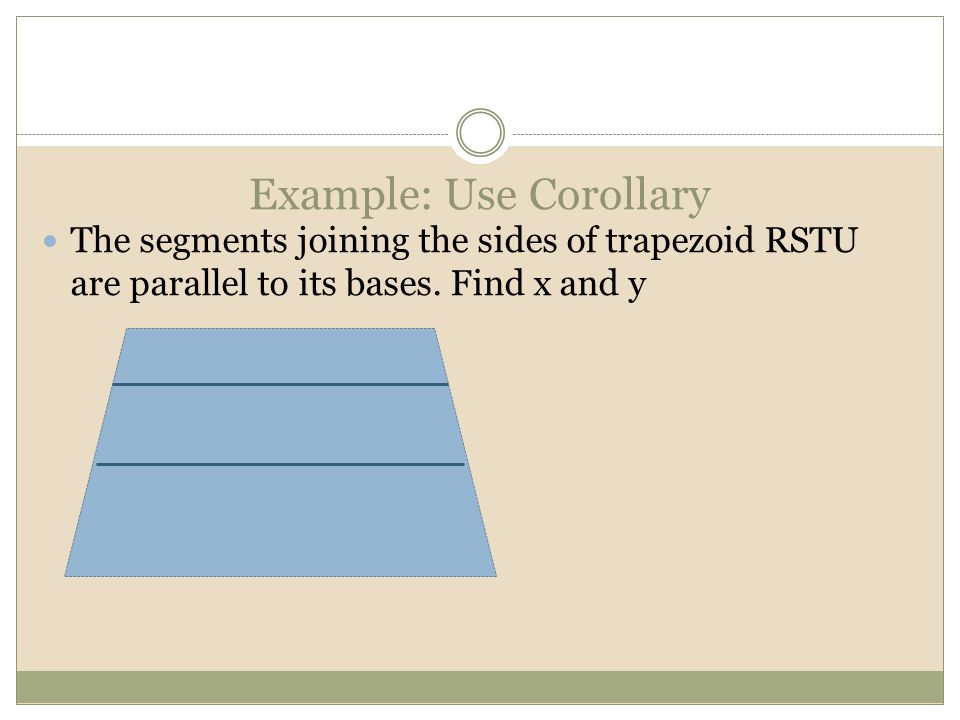 Example: Use Corollary

The segments joining the sides of trapezoid RSTU are parallel to its bases. Find x and y